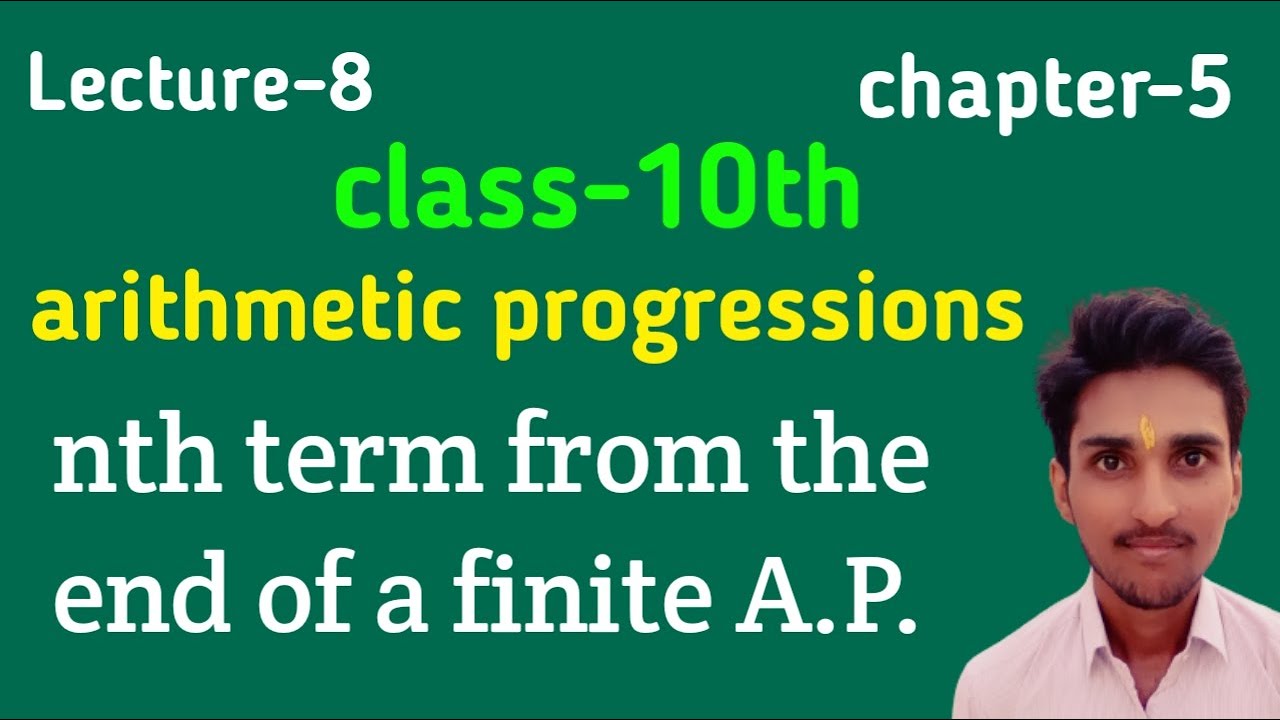 Lecture-8

chapter-5

class-10th

arithmetic progressions

nth term from the end of a finite A.P.